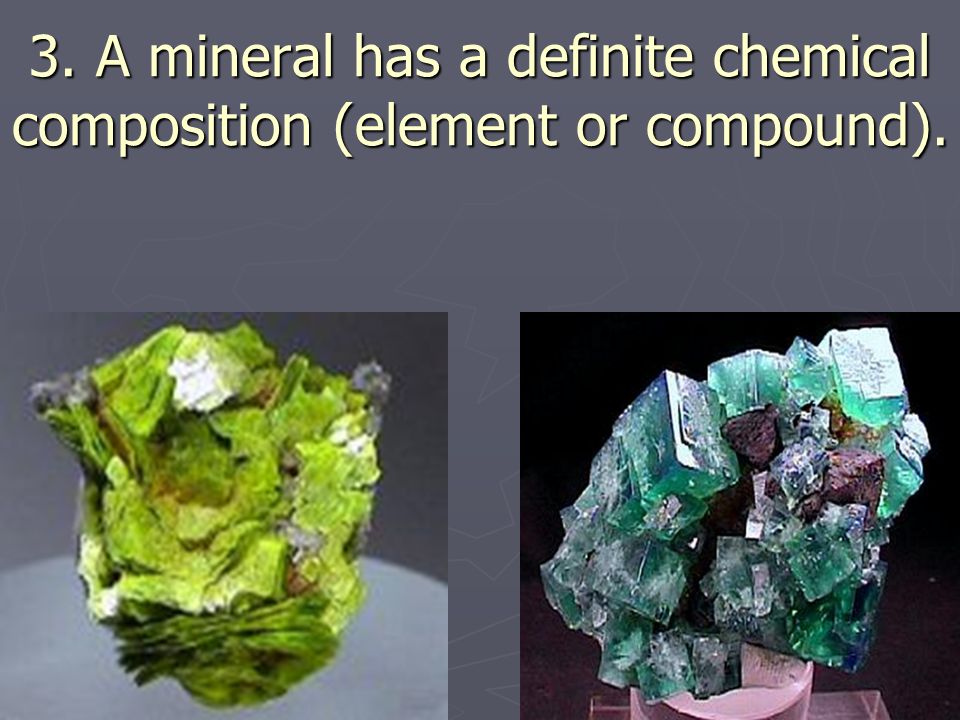 3. A mineral has a definite chemical composition (element or compound).